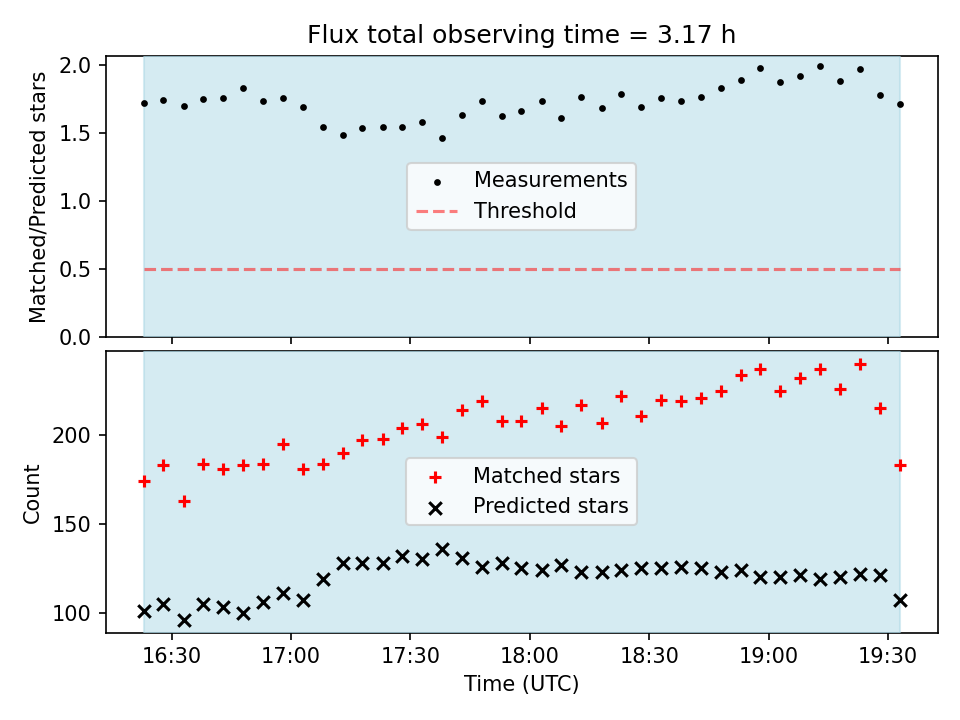 Flux total observing time = 3.17 h

Matched/Predicted stars

2.0
1.5
1.0
0.5
0.0

Measurements
Threshold

Count

200
150
100

Matched stars
Predicted stars

16:30
17:00
17:30
18:00
18:30
19:00
19:30

Time (UTC)